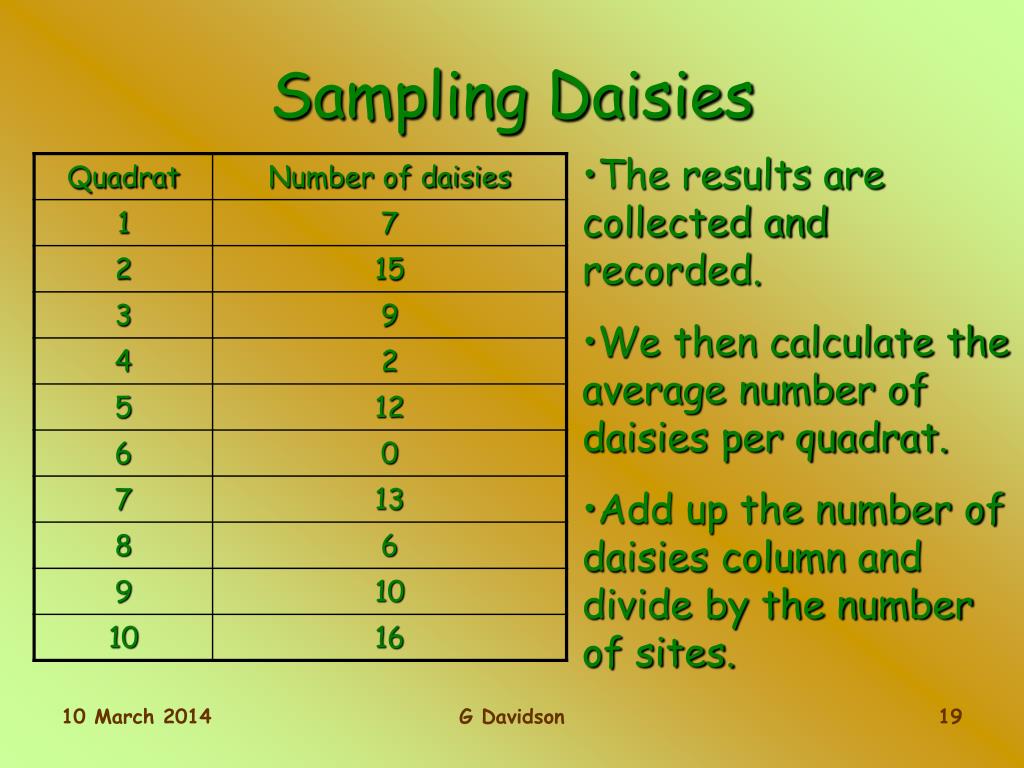 Sampling Daisies

| Quadrat | Number of daisies |
|---|---|
| 1 | 7 |
| 2 | 15 |
| 3 | 9 |
| 4 | 2 |
| 5 | 12 |
| 6 | 0 |
| 7 | 13 |
| 8 | 6 |
| 9 | 10 |
| 10 | 16 |

•The results are collected and recorded.

•We then calculate the average number of daisies per quadrat.

•Add up the number of daisies column and divide by the number of sites.

10 March 2014

G Davidson

19